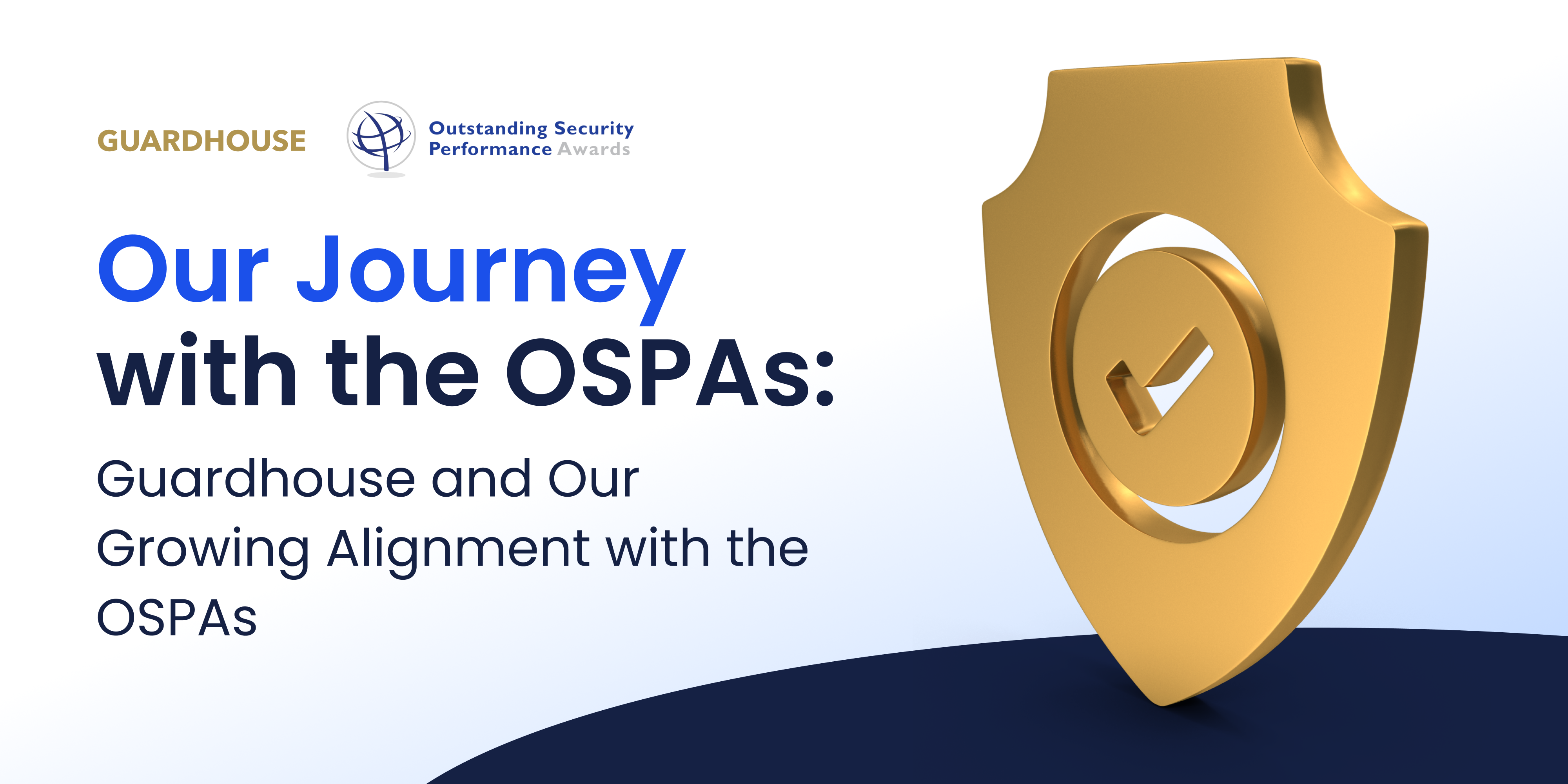 GUARDHOUSE

Outstanding Security Performance Awards

Our Journey with the OSPAs:

Guardhouse and Our Growing Alignment with the OSPAs